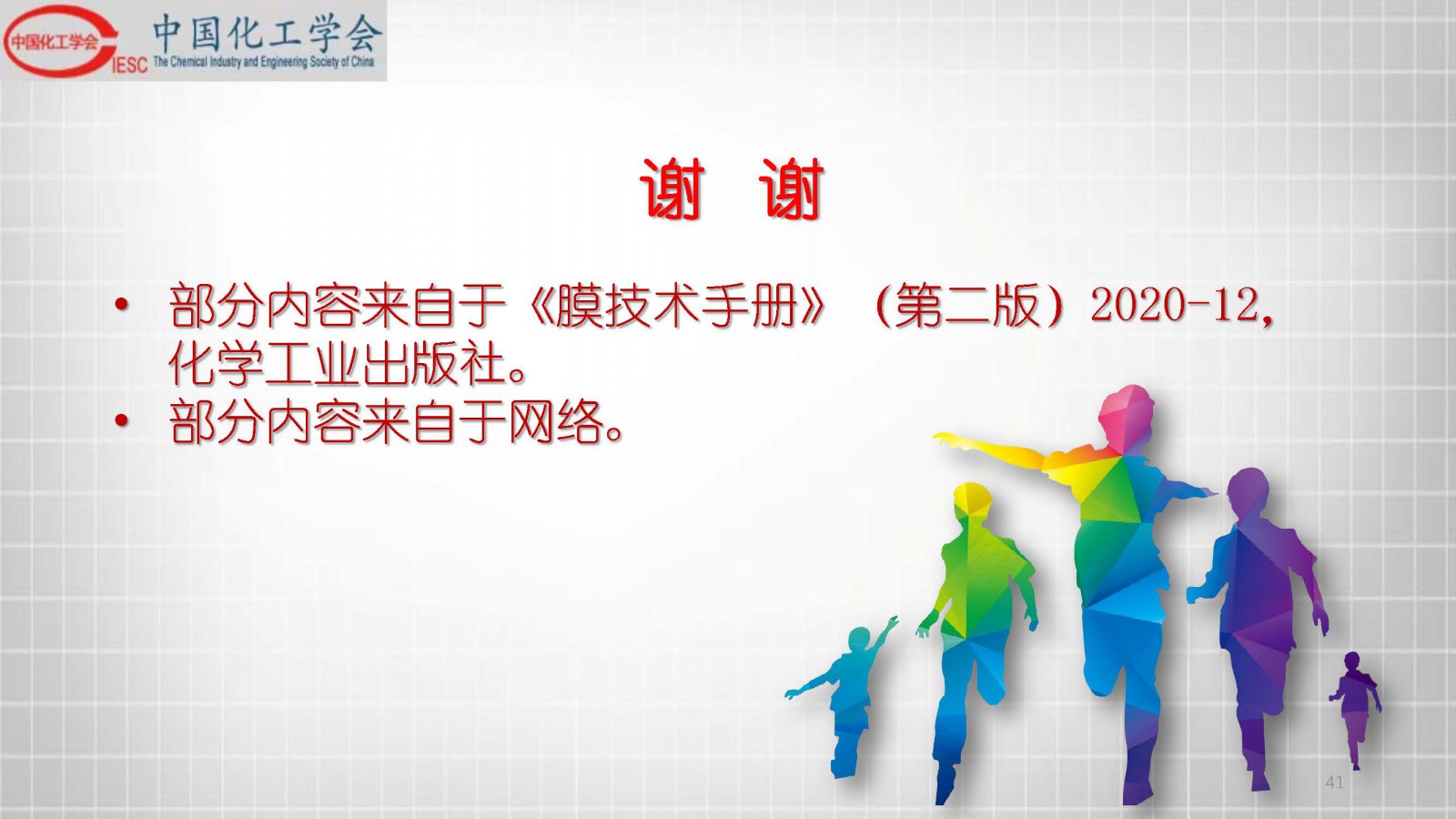 中国化工学会 CIESC 中国化工学会 The Chemical Industry and Engineering Society of China

谢 谢

• 部分内容来自于《膜技术手册》（第二版）2020-12，化学工业出版社。
• 部分内容来自于网络。

41